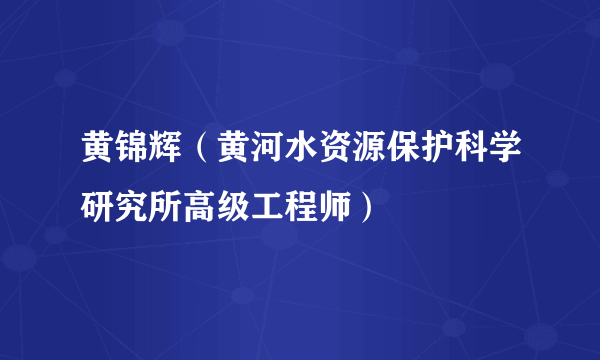 黄锦辉（黄河水资源保护科学研究所高级工程师）